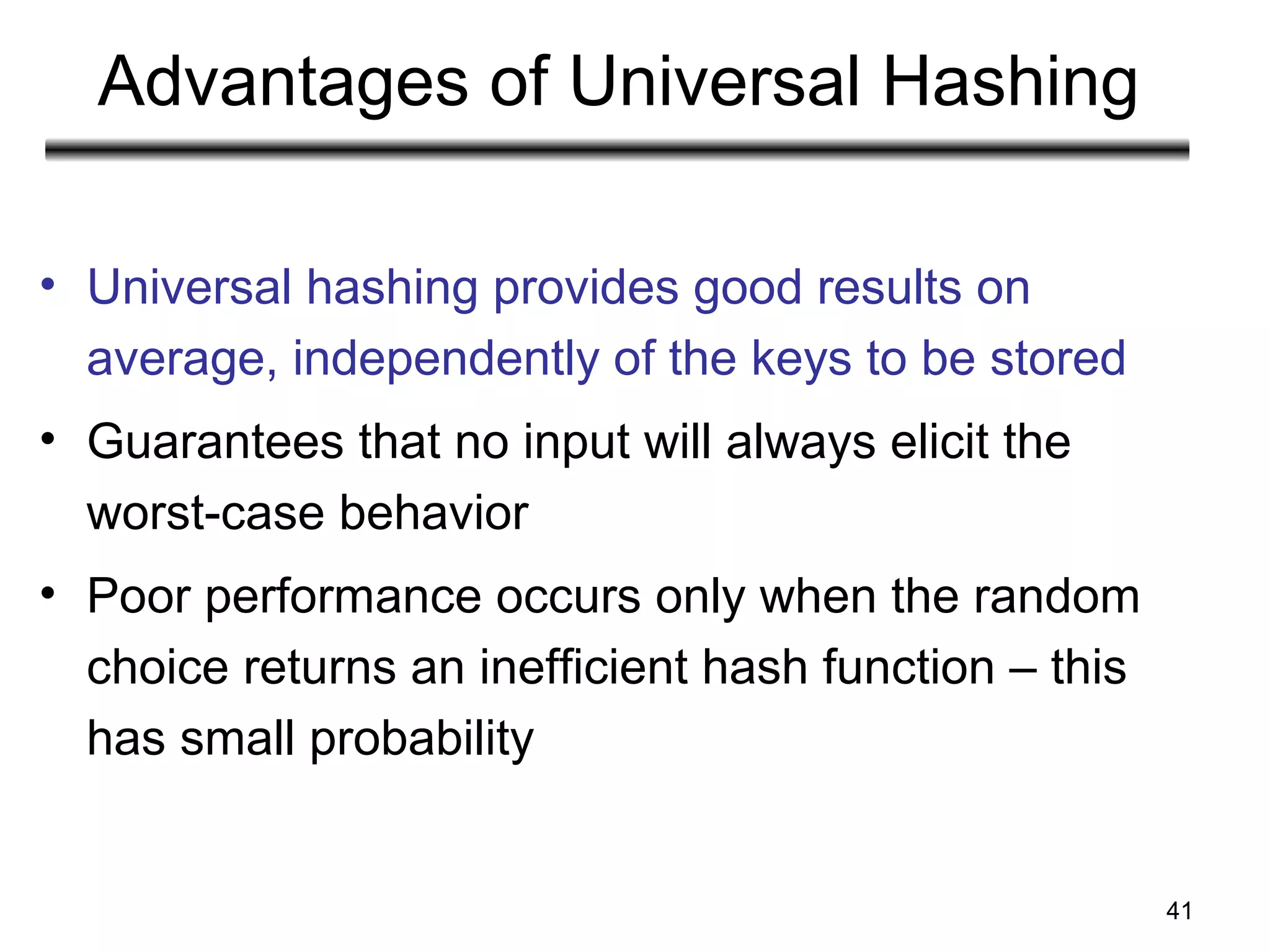 Advantages of Universal Hashing

• Universal hashing provides good results on average, independently of the keys to be stored

• Guarantees that no input will always elicit the worst-case behavior

• Poor performance occurs only when the random choice returns an inefficient hash function – this has small probability

41